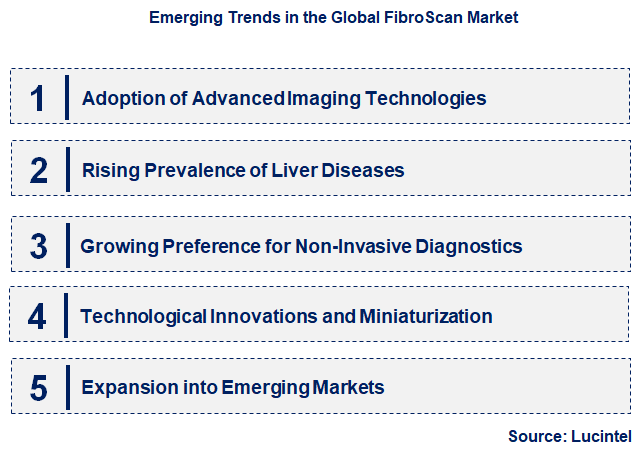 Emerging Trends in the Global FibroScan Market

1 Adoption of Advanced Imaging Technologies

2 Rising Prevalence of Liver Diseases

3 Growing Preference for Non-Invasive Diagnostics

4 Technological Innovations and Miniaturization

5 Expansion into Emerging Markets

Source: Lucintel